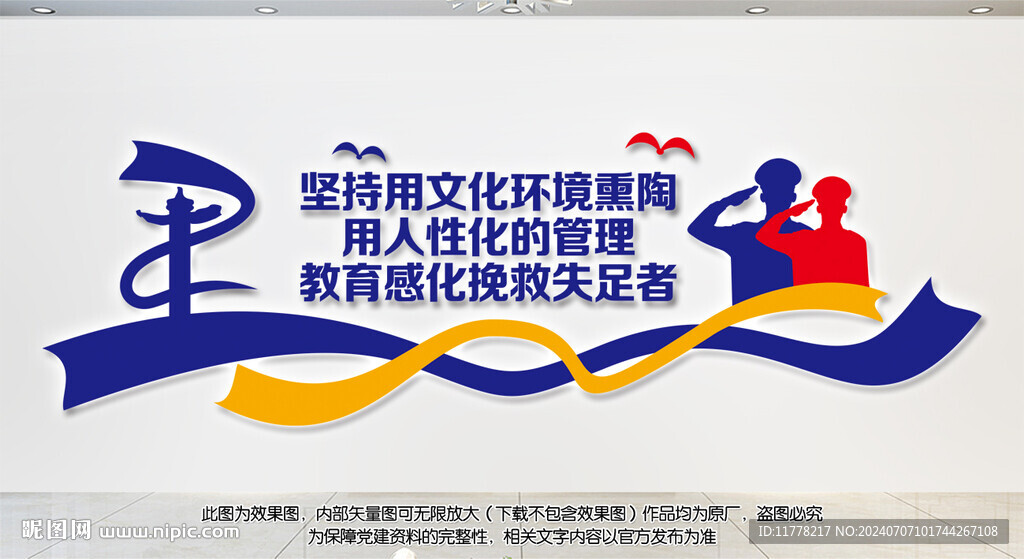 坚持用文化环境熏陶
用人性化的管理
教育感化挽救失足者

此图为效果图，内部矢量图可无限放大（下载不包含效果图）作品均为原厂，盗图必究
为保障党建资料的完整性，相关文字内容以官方发布为准

昵图网 www.nipic.com

ID:11778217 NO:20240707101744267108